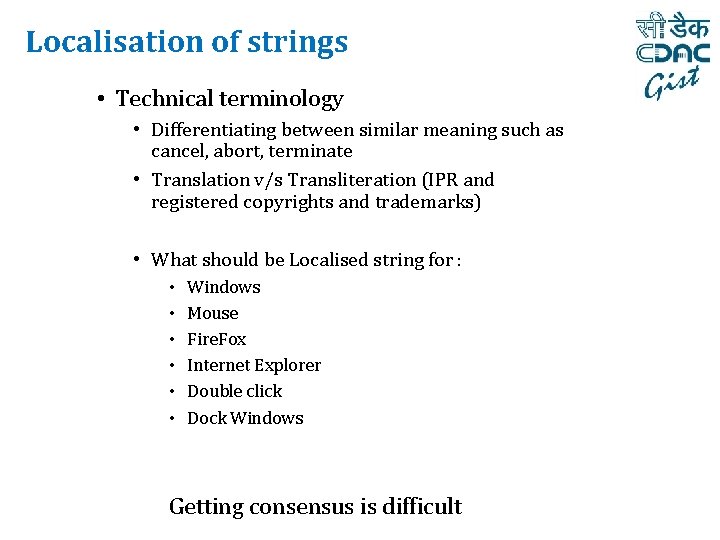 Localisation of strings

सी डैक
CDAC
Gist

• Technical terminology
  • Differentiating between similar meaning such as cancel, abort, terminate
  • Translation v/s Transliteration (IPR and registered copyrights and trademarks)

  • What should be Localised string for :
    • Windows
    • Mouse
    • FireFox
    • Internet Explorer
    • Double click
    • Dock Windows

Getting consensus is difficult